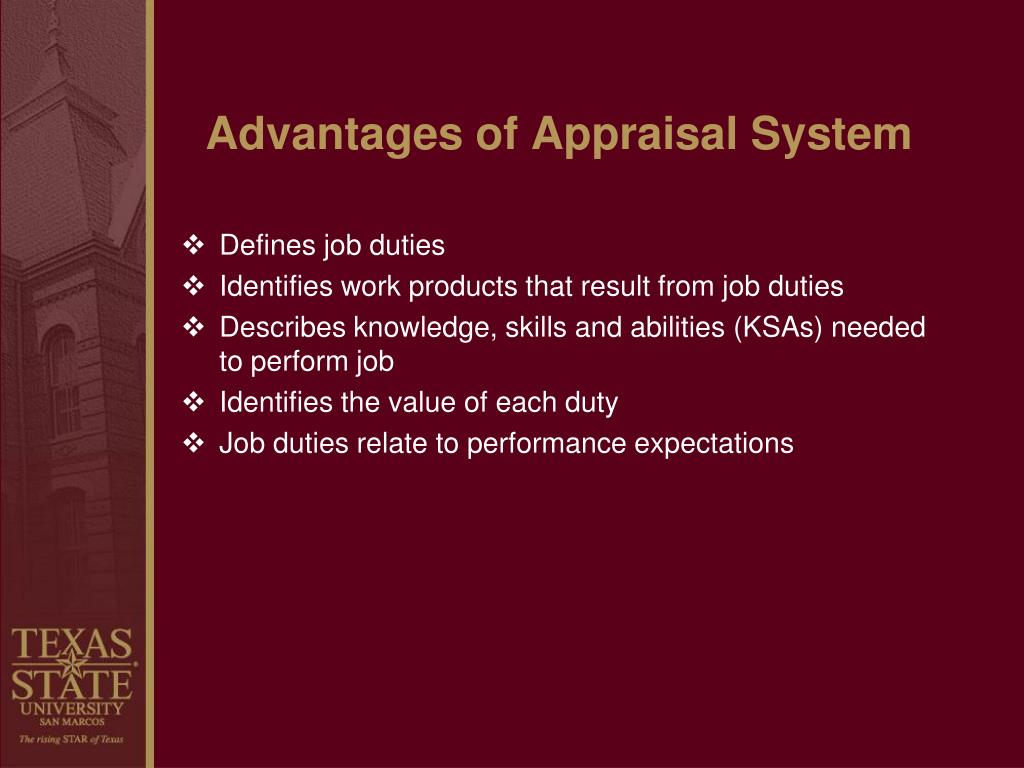 Advantages of Appraisal System

❖ Defines job duties
❖ Identifies work products that result from job duties
❖ Describes knowledge, skills and abilities (KSAs) needed to perform job
❖ Identifies the value of each duty
❖ Job duties relate to performance expectations

TEXAS STATE UNIVERSITY SAN MARCOS
The rising STAR of Texas